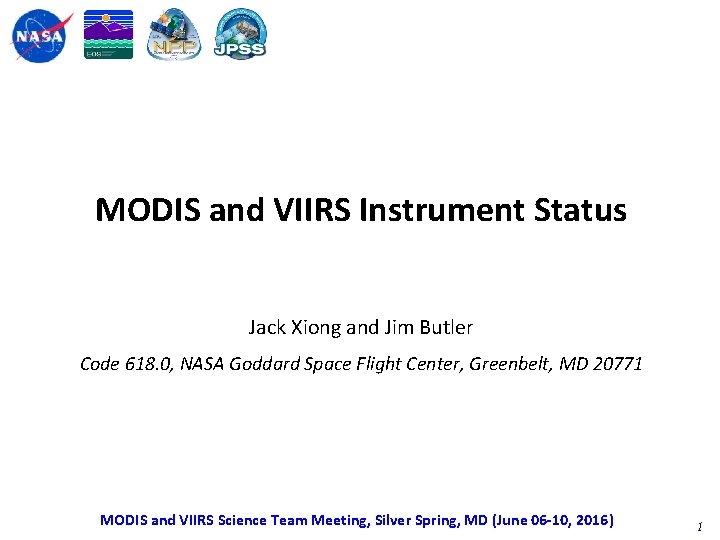 NASA

EOS

NPP

JPSS

MODIS and VIIRS Instrument Status

Jack Xiong and Jim Butler

Code 618.0, NASA Goddard Space Flight Center, Greenbelt, MD 20771

MODIS and VIIRS Science Team Meeting, Silver Spring, MD (June 06-10, 2016)

1